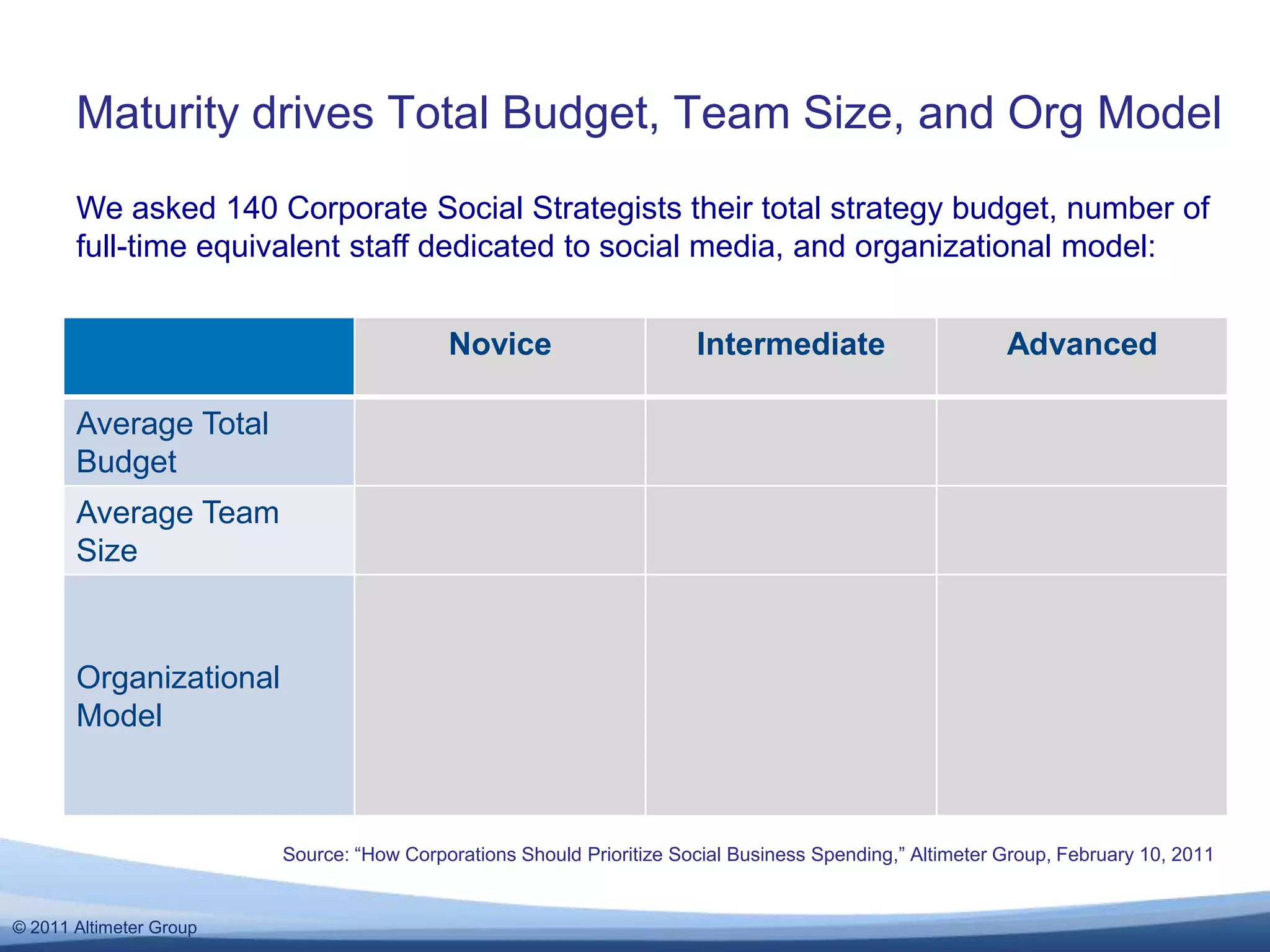 Maturity drives Total Budget, Team Size, and Org Model

We asked 140 Corporate Social Strategists their total strategy budget, number of full-time equivalent staff dedicated to social media, and organizational model:

| | Novice | Intermediate | Advanced |
|---|---|---|---|
| Average Total Budget | | | |
| Average Team Size | | | |
| Organizational Model | | | |

Source: “How Corporations Should Prioritize Social Business Spending,” Altimeter Group, February 10, 2011

© 2011 Altimeter Group